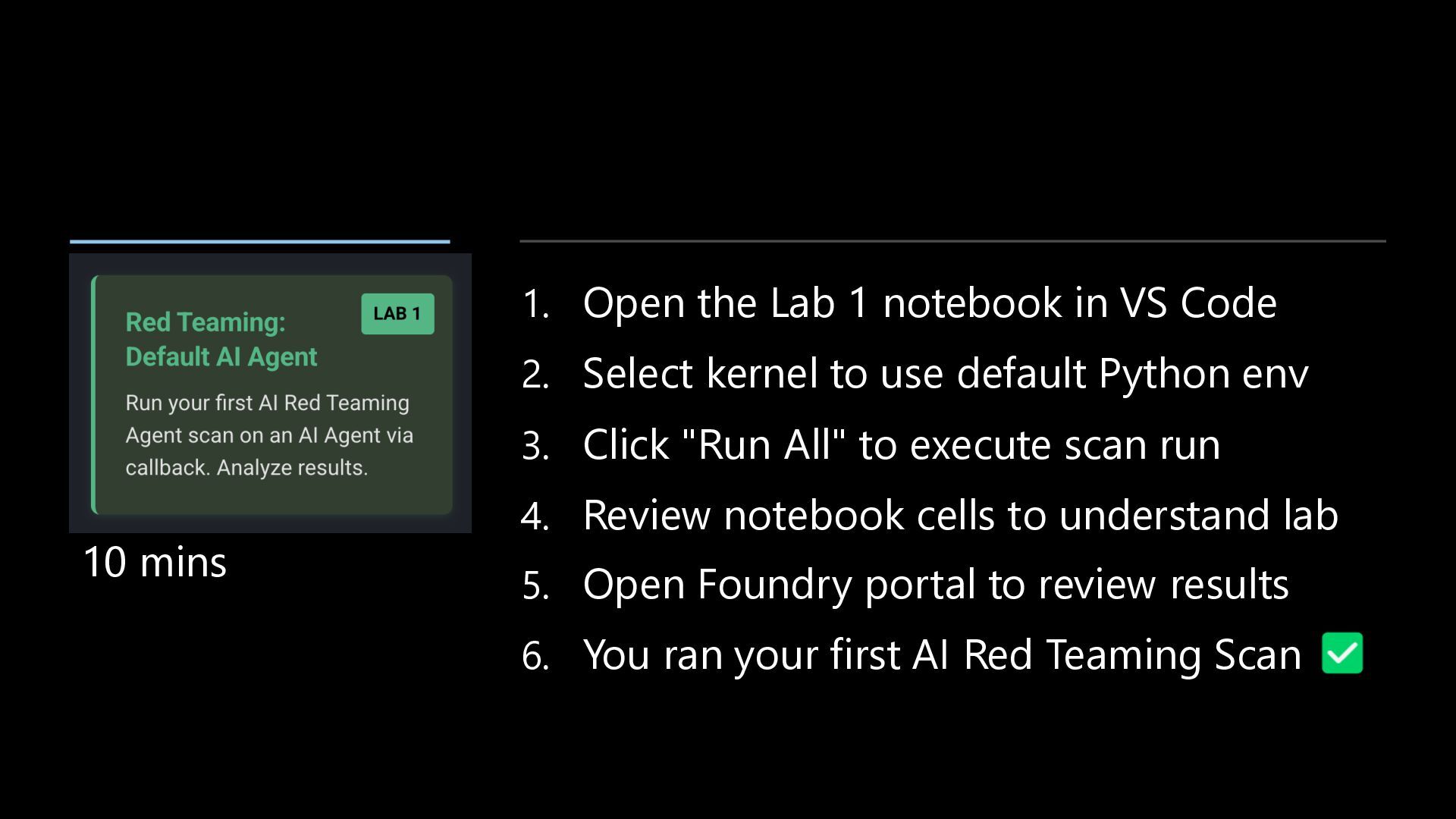 Red Teaming:
Default AI Agent

LAB 1

Run your first AI Red Teaming Agent scan on an AI Agent via callback. Analyze results.

10 mins

1. Open the Lab 1 notebook in VS Code
2. Select kernel to use default Python env
3. Click "Run All" to execute scan run
4. Review notebook cells to understand lab
5. Open Foundry portal to review results
6. You ran your first AI Red Teaming Scan ✅